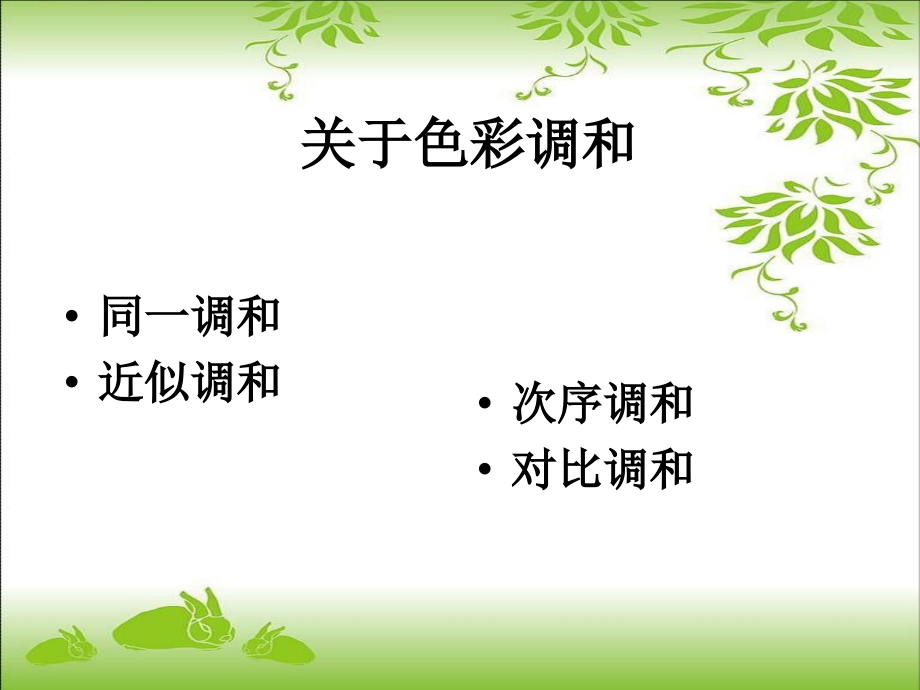 关于色彩调和

• 同一调和
• 近似调和

• 次序调和
• 对比调和